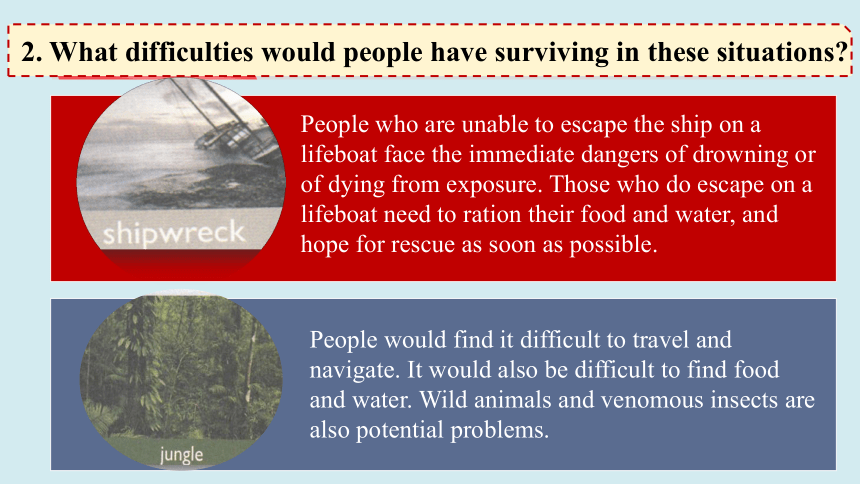 2. What difficulties would people have surviving in these situations?

shipwreck

People who are unable to escape the ship on a lifeboat face the immediate dangers of drowning or of dying from exposure. Those who do escape on a lifeboat need to ration their food and water, and hope for rescue as soon as possible.

jungle

People would find it difficult to travel and navigate. It would also be difficult to find food and water. Wild animals and venomous insects are also potential problems.